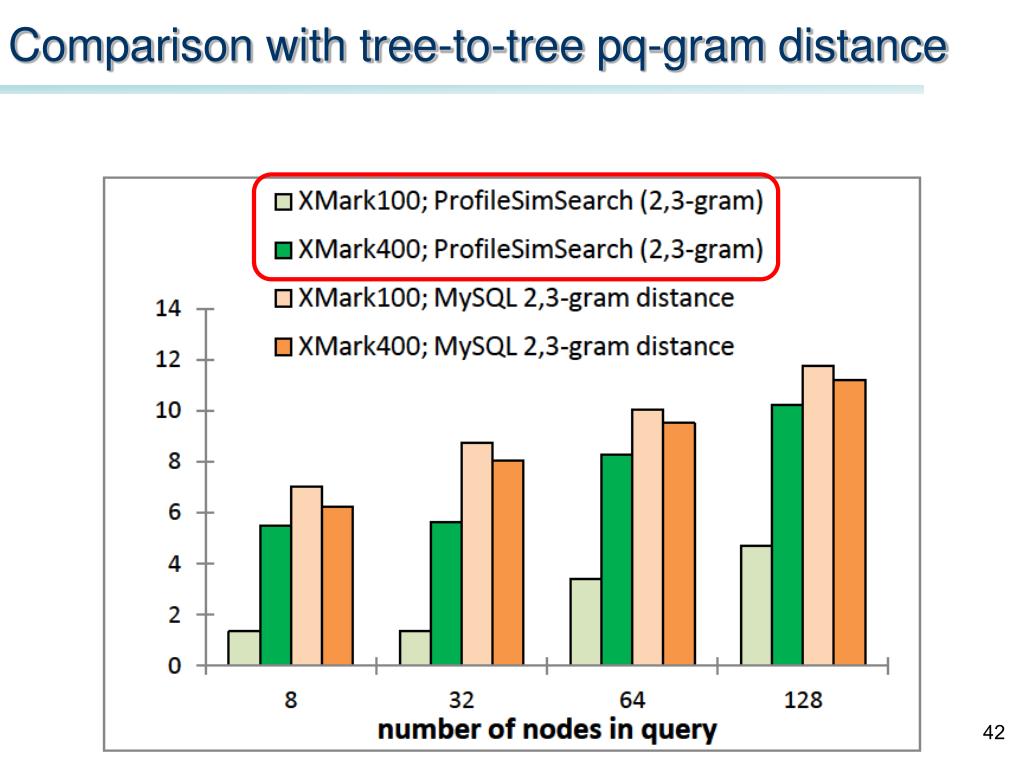 Comparison with tree-to-tree pq-gram distance

XMark100; ProfileSimSearch (2,3-gram)
XMark400; ProfileSimSearch (2,3-gram)
XMark100; MySQL 2,3-gram distance
XMark400; MySQL 2,3-gram distance

14
12
10
8
6
4
2
0

8
32
64
128
number of nodes in query

42